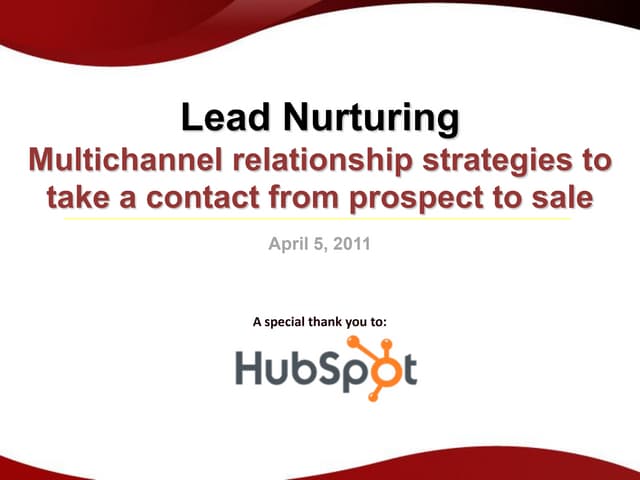 Lead Nurturing

Multichannel relationship strategies to take a contact from prospect to sale

April 5, 2011

A special thank you to:

HubSpot